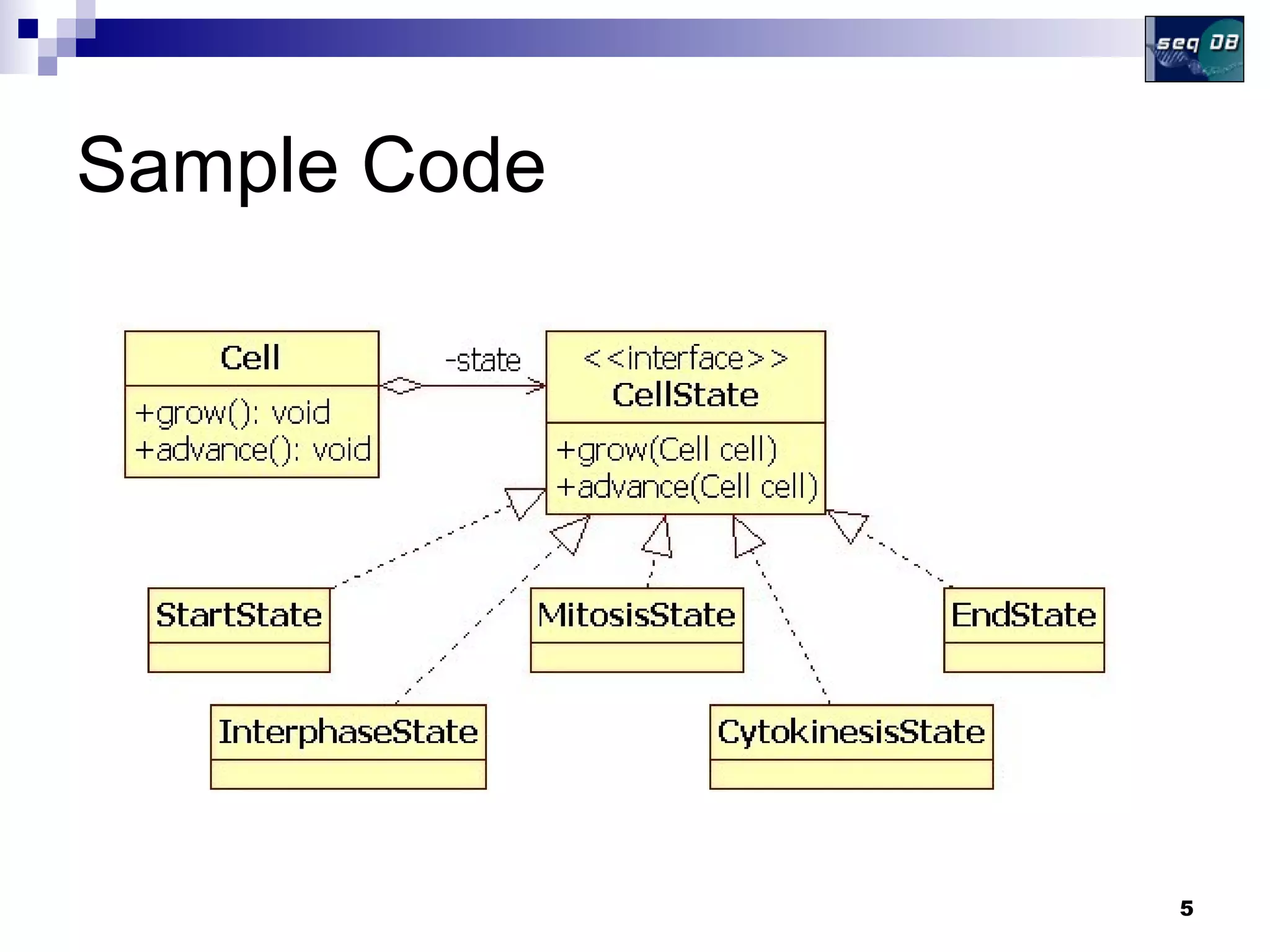 seq DB

Sample Code

Cell

+grow(): void
+advance(): void

-state

<<interface>>
CellState

+grow(Cell cell)
+advance(Cell cell)

StartState

MitosisState

EndState

InterphaseState

CytokinesisState

5